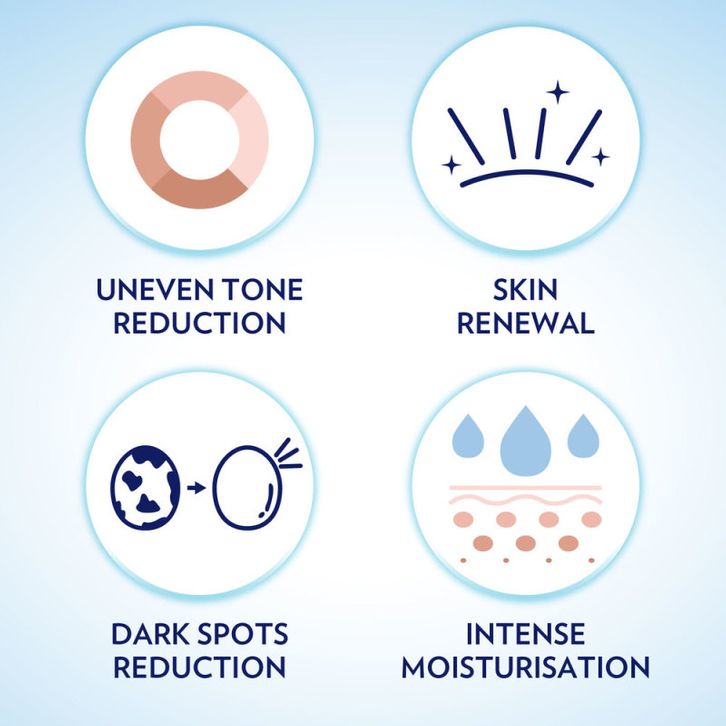 UNEVEN TONE REDUCTION

SKIN RENEWAL

DARK SPOTS REDUCTION

INTENSE MOISTURISATION